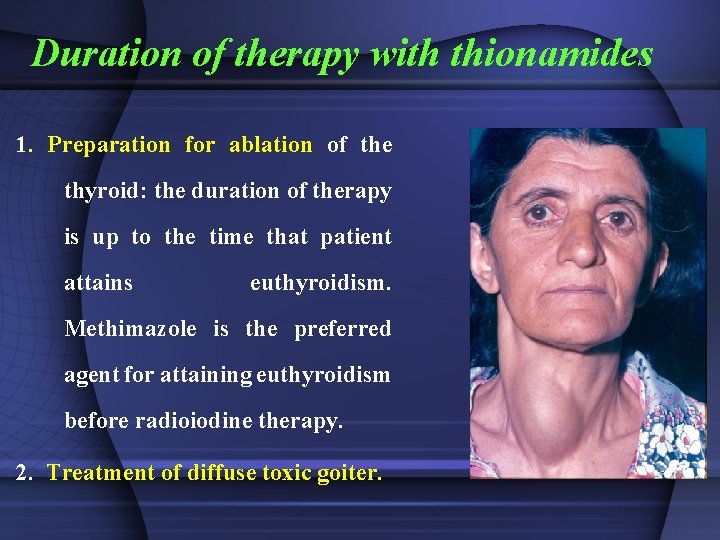 Duration of therapy with thionamides

1. Preparation for ablation of the thyroid: the duration of therapy is up to the time that patient attains euthyroidism. Methimazole is the preferred agent for attaining euthyroidism before radioiodine therapy.

2. Treatment of diffuse toxic goiter.